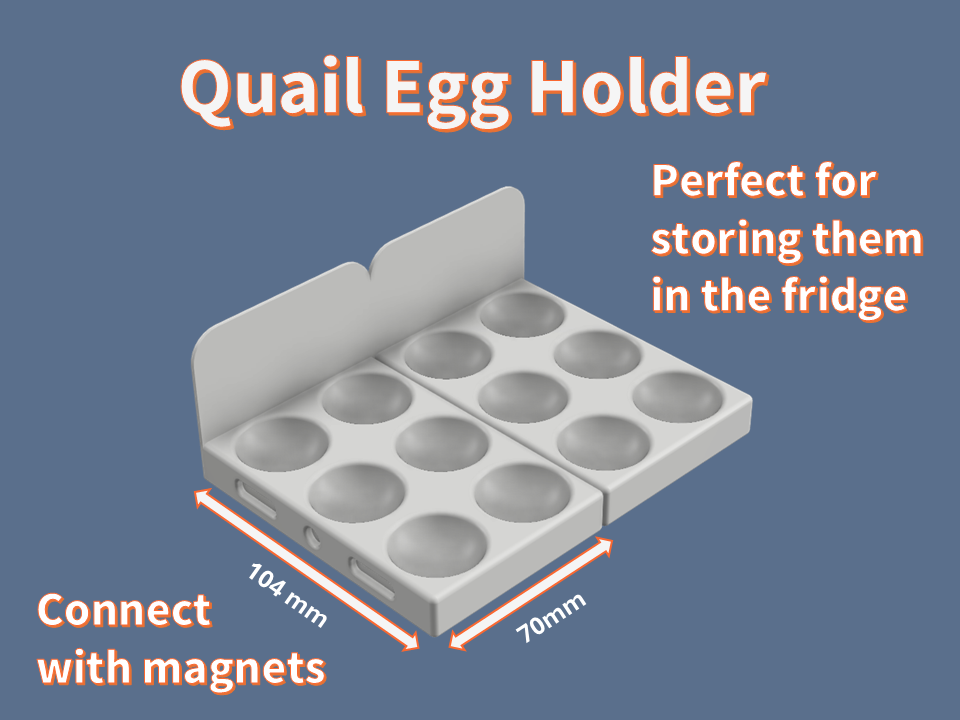 Quail Egg Holder

Perfect for storing them in the fridge

104 mm

70mm

Connect with magnets